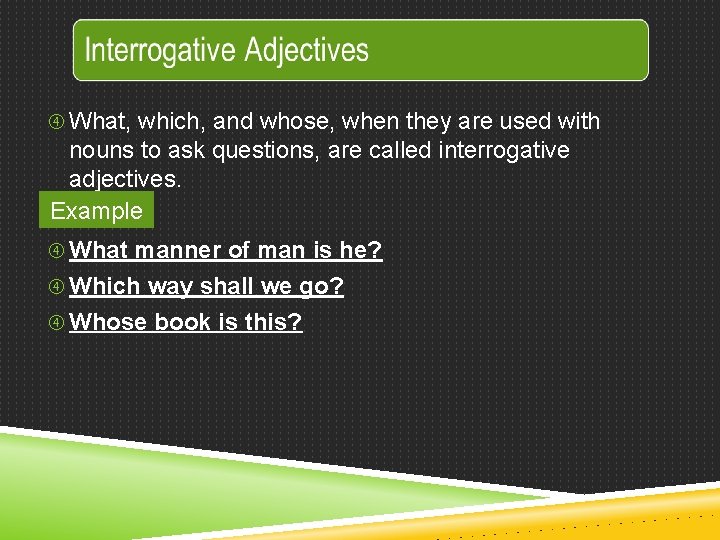 Interrogative Adjectives

④ What, which, and whose, when they are used with nouns to ask questions, are called interrogative adjectives.

Example

④ What manner of man is he?

④ Which way shall we go?

④ Whose book is this?